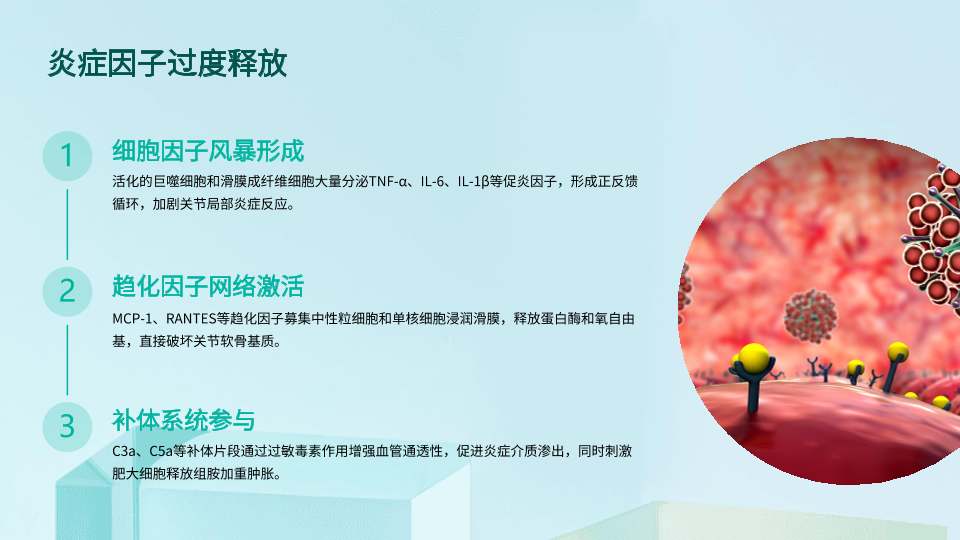 炎症因子过度释放

1

细胞因子风暴形成

活化的巨噬细胞和滑膜成纤维细胞大量分泌TNF-α、IL-6、IL-1β等促炎因子，形成正反馈循环，加剧关节局部炎症反应。

2

趋化因子网络激活

MCP-1、RANTES等趋化因子募集中性粒细胞和单核细胞浸润滑膜，释放蛋白酶和氧自由基，直接破坏关节软骨基质。

3

补体系统参与

C3a、C5a等补体片段通过过敏毒素作用增强血管通透性，促进炎症介质渗出，同时刺激肥大细胞释放组胺加重肿胀。